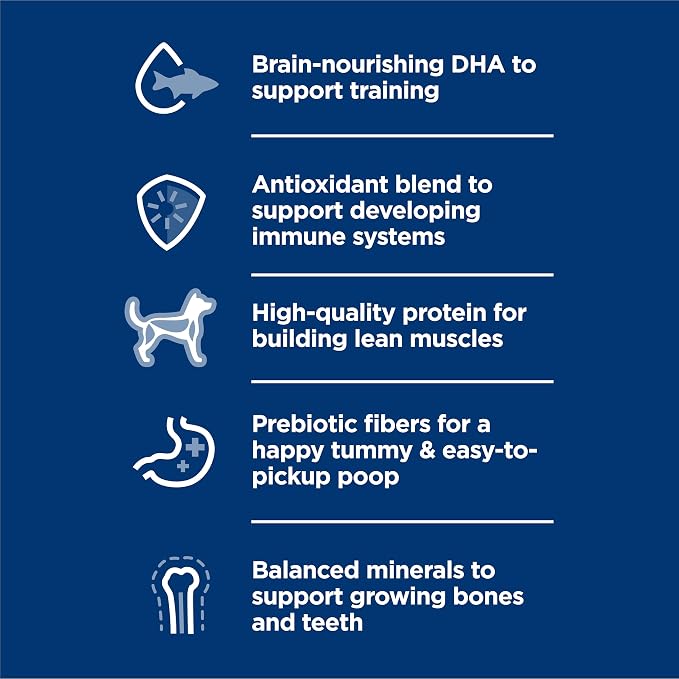 Brain-nourishing DHA to support training

Antioxidant blend to support developing immune systems

High-quality protein for building lean muscles

Prebiotic fibers for a happy tummy & easy-to-pickup poop

Balanced minerals to support growing bones and teeth